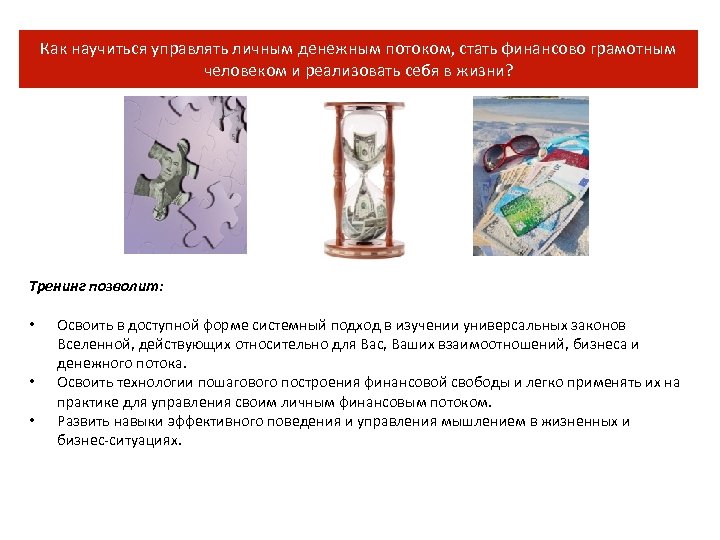 Как научиться управлять личным денежным потоком, стать финансово грамотным человеком и реализовать себя в жизни?

Тренинг позволит:

• Освоить в доступной форме системный подход в изучении универсальных законов Вселенной, действующих относительно для Вас, Ваших взаимоотношений, бизнеса и денежного потока.
• Освоить технологии пошагового построения финансовой свободы и легко применять их на практике для управления своим личным финансовым потоком.
• Развить навыки эффективного поведения и управления мышлением в жизненных и бизнес-ситуациях.